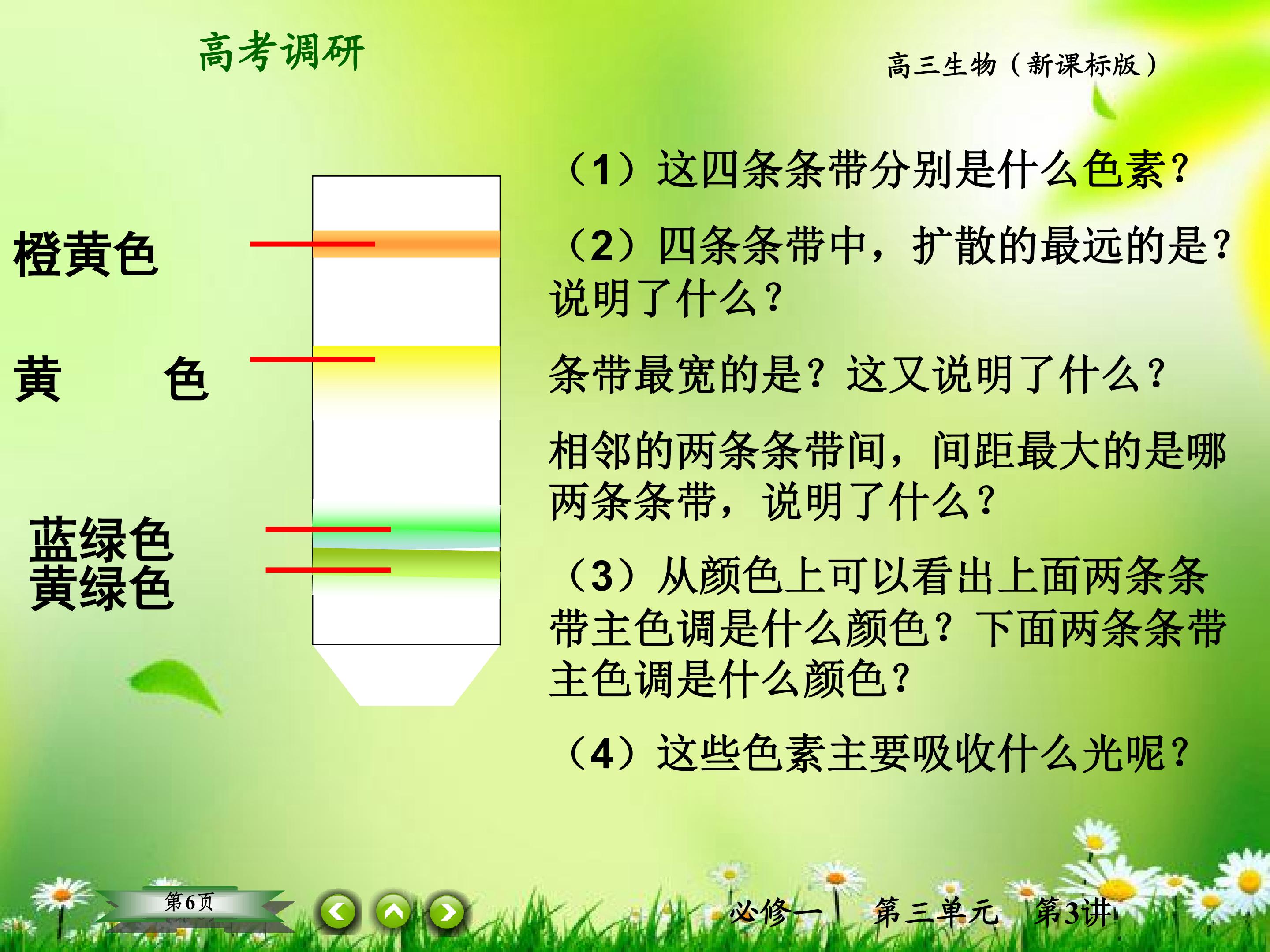 高考调研

高三生物（新课标版）

橙黄色

黄　　色

蓝绿色
黄绿色

（1）这四条条带分别是什么色素？

（2）四条条带中，扩散的最远的是？说明了什么？

条带最宽的是？这又说明了什么？

相邻的两条条带间，间距最大的是哪两条条带，说明了什么？

（3）从颜色上可以看出上面两条条带主色调是什么颜色？下面两条条带主色调是什么颜色？

（4）这些色素主要吸收什么光呢？

第6页

必修一　第三单元　第3讲